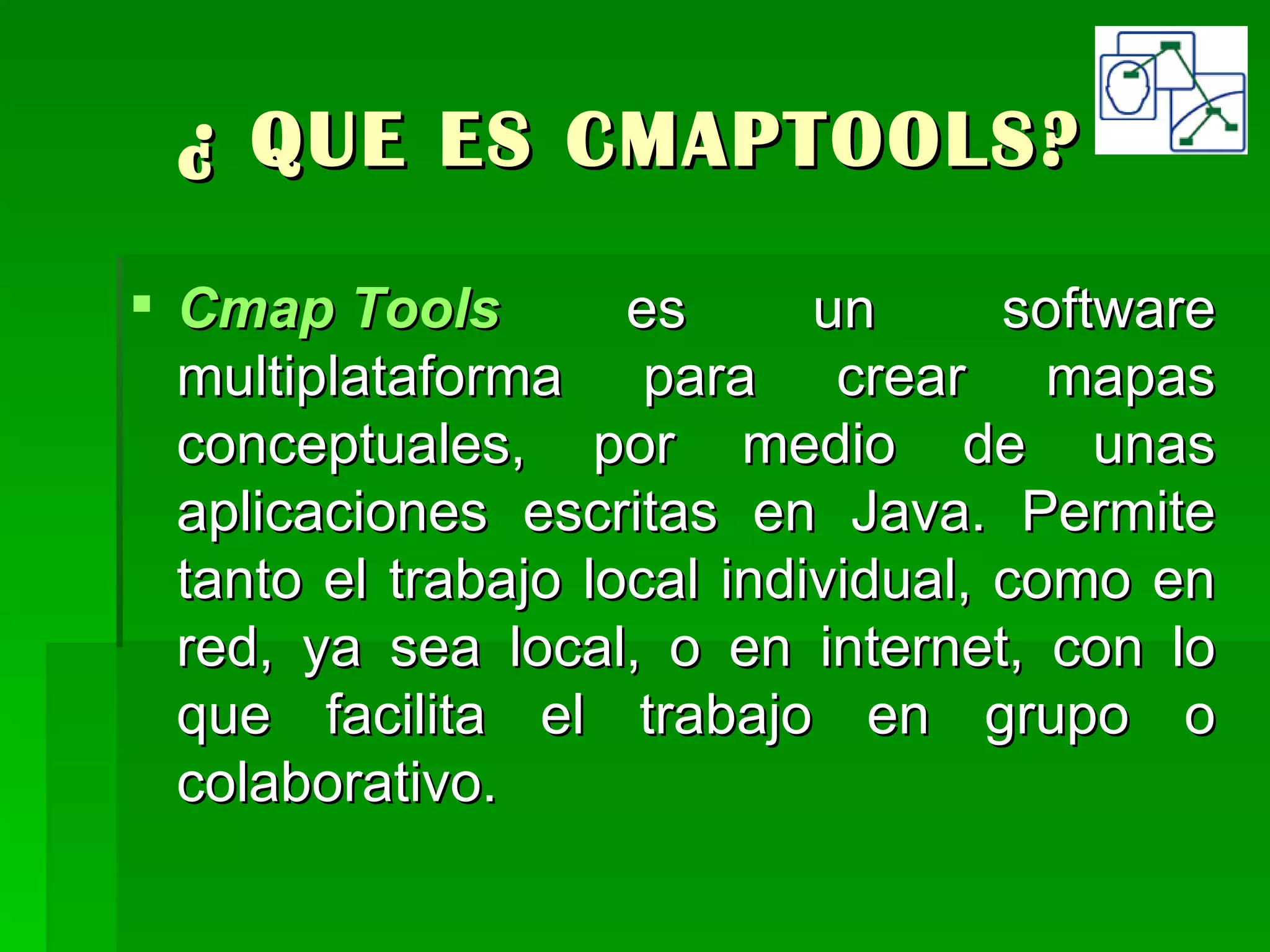 ¿ QUE ES CMAPTOOLS?

▪ Cmap Tools es un software multiplataforma para crear mapas conceptuales, por medio de unas aplicaciones escritas en Java. Permite tanto el trabajo local individual, como en red, ya sea local, o en internet, con lo que facilita el trabajo en grupo o colaborativo.